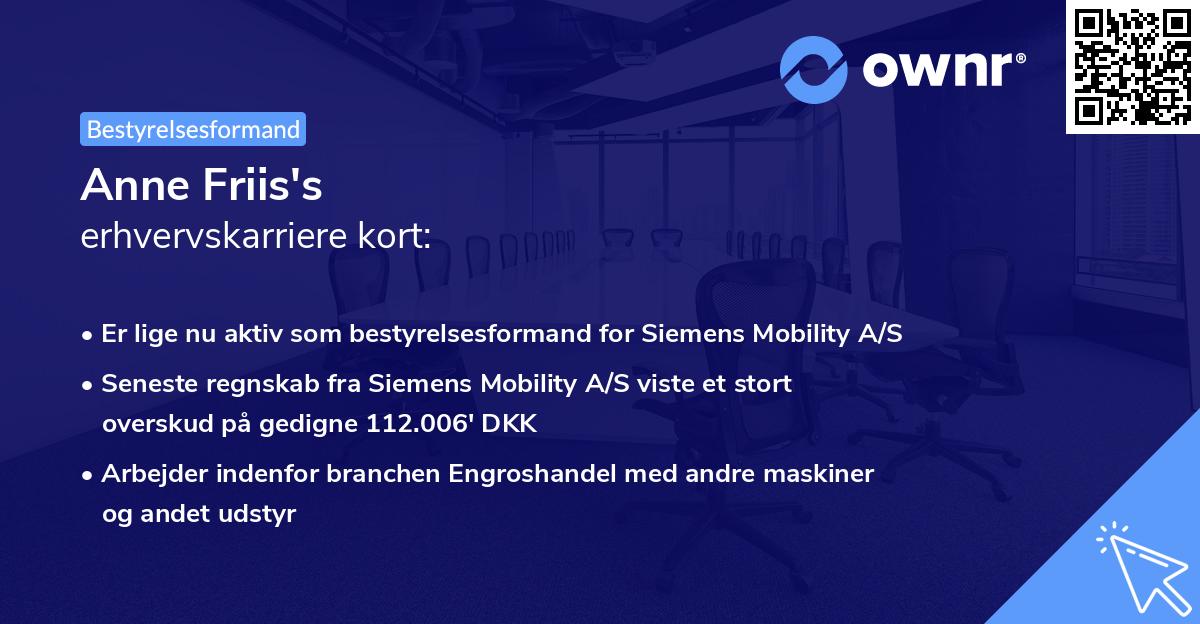 ownr®

Bestyrelsesformand

Anne Friis's
erhvervskarriere kort:

• Er lige nu aktiv som bestyrelsesformand for Siemens Mobility A/S
• Seneste regnskab fra Siemens Mobility A/S viste et stort overskud på gedigne 112.006' DKK
• Arbejder indenfor branchen Engroshandel med andre maskiner og andet udstyr